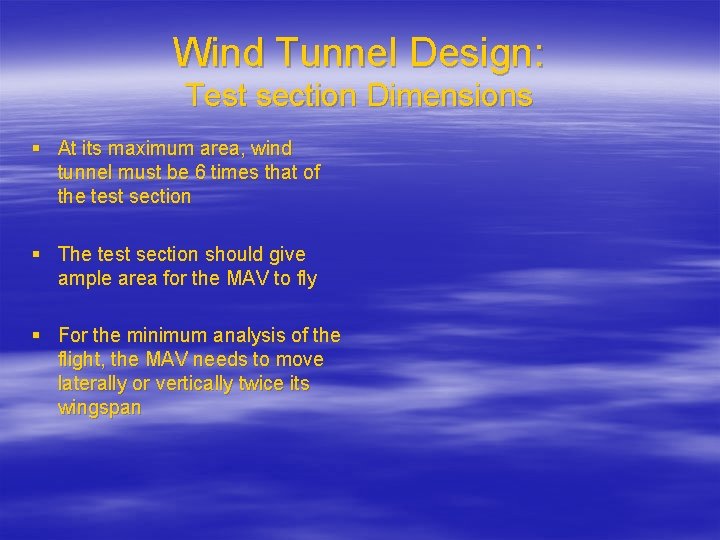 Wind Tunnel Design:
Test section Dimensions

▪ At its maximum area, wind tunnel must be 6 times that of the test section

▪ The test section should give ample area for the MAV to fly

▪ For the minimum analysis of the flight, the MAV needs to move laterally or vertically twice its wingspan